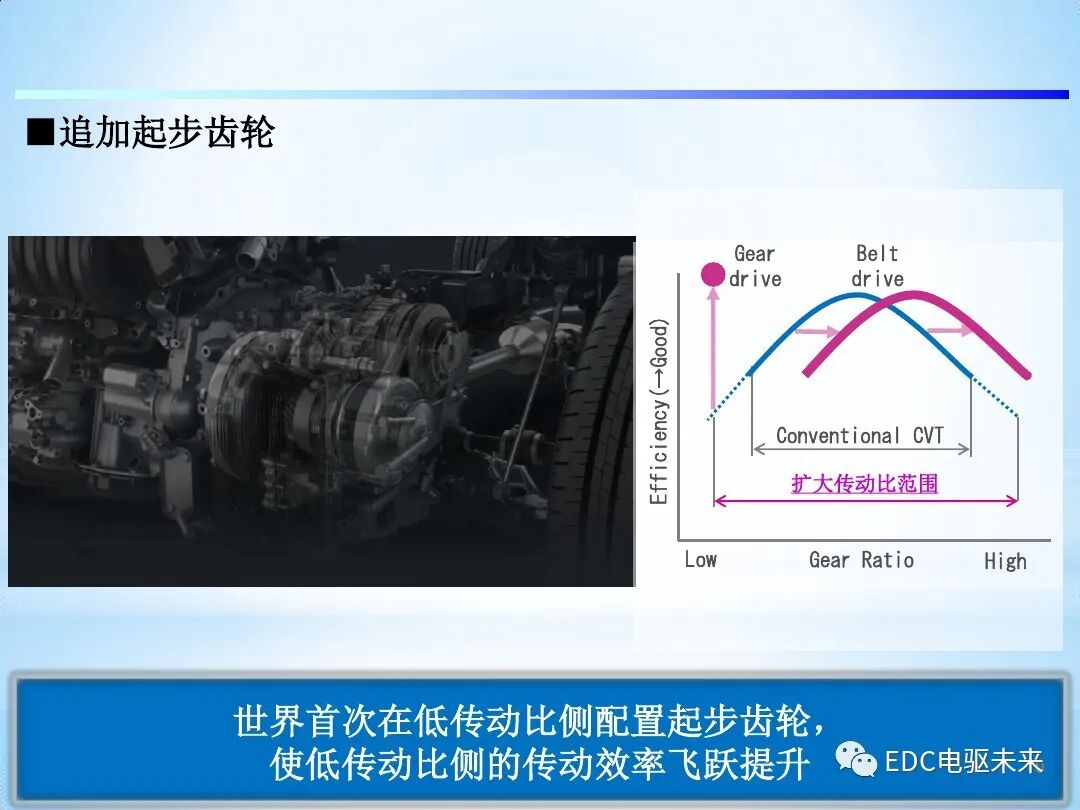 ■追加起步齿轮

Gear drive

Belt drive

Efficiency(→Good)

Conventional CVT

扩大传动比范围

Low

Gear Ratio

High

世界首次在低传动比侧配置起步齿轮，
使低传动比侧的传动效率飞跃提升

EDC电驱未来